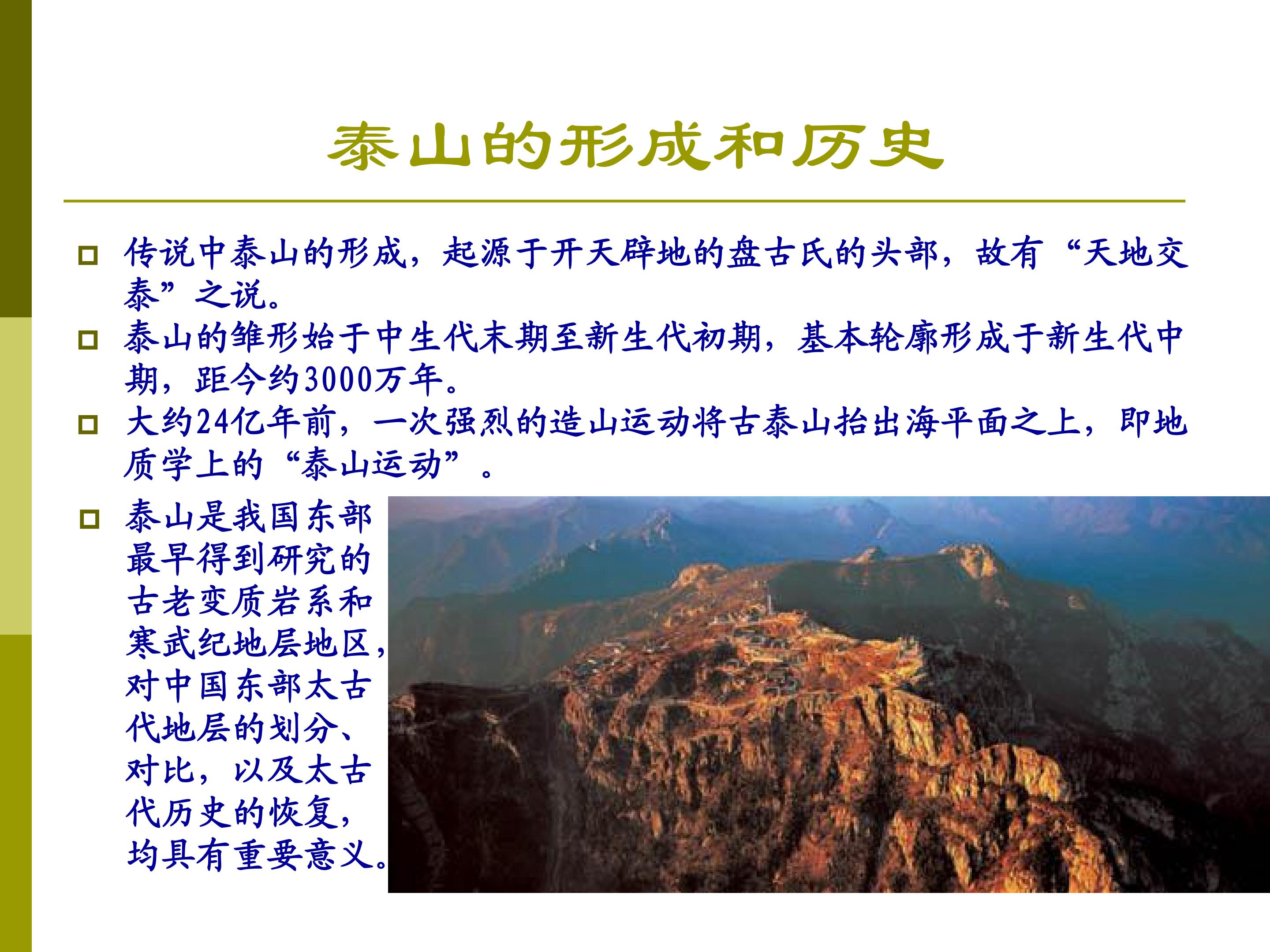 泰山的形成和历史

传说中泰山的形成，起源于开天辟地的盘古氏的头部，故有“天地交泰”之说。

泰山的雏形始于中生代末期至新生代初期，基本轮廓形成于新生代中期，距今约3000万年。

大约24亿年前，一次强烈的造山运动将古泰山抬出海平面之上，即地质学上的“泰山运动”。

泰山是我国东部最早得到研究的古老变质岩系和寒武纪地层地区，对中国东部太古代地层的划分、对比，以及太古代历史的恢复，均具有重要意义。